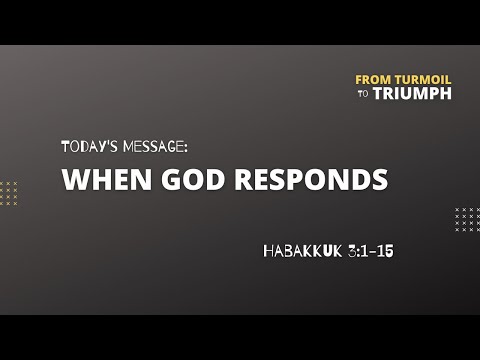 FROM TURMOIL
TO TRIUMPH

TODAY'S MESSAGE:

WHEN GOD RESPONDS

HABAKKUK 3:1-15